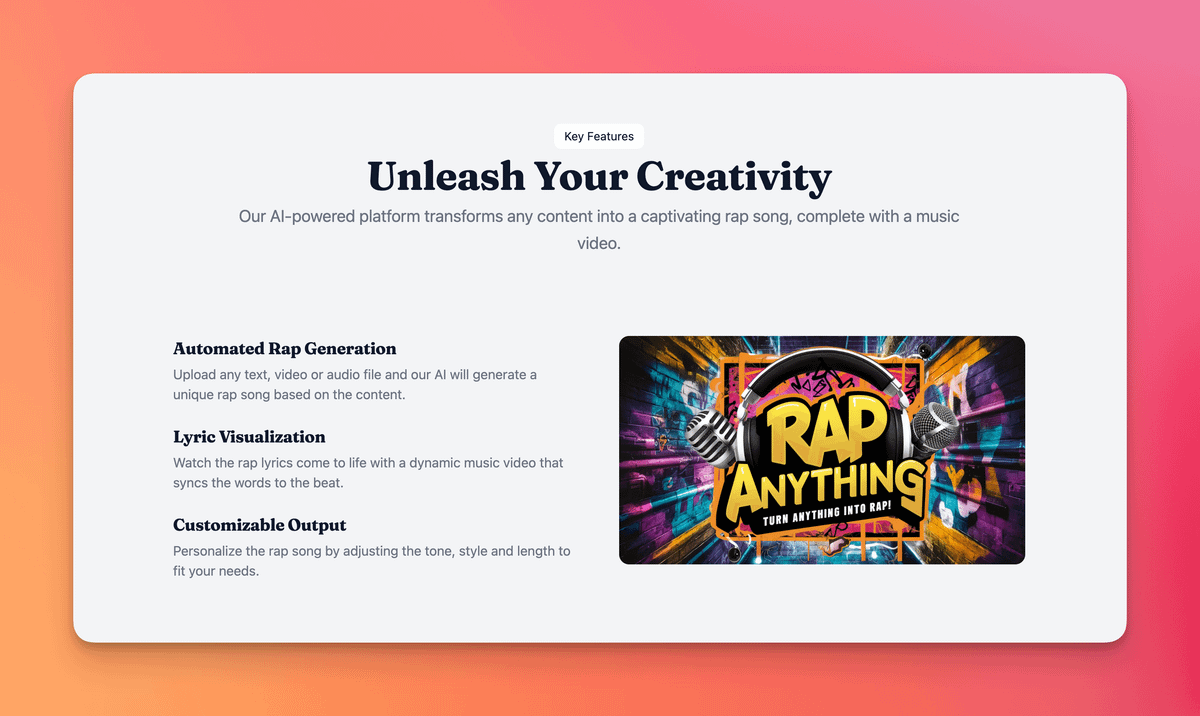 Key Features

Unleash Your Creativity

Our AI-powered platform transforms any content into a captivating rap song, complete with a music video.

Automated Rap Generation

Upload any text, video or audio file and our AI will generate a unique rap song based on the content.

Lyric Visualization

Watch the rap lyrics come to life with a dynamic music video that syncs the words to the beat.

Customizable Output

Personalize the rap song by adjusting the tone, style and length to fit your needs.

RAP ANYTHING

TURN ANYTHING INTO RAP!